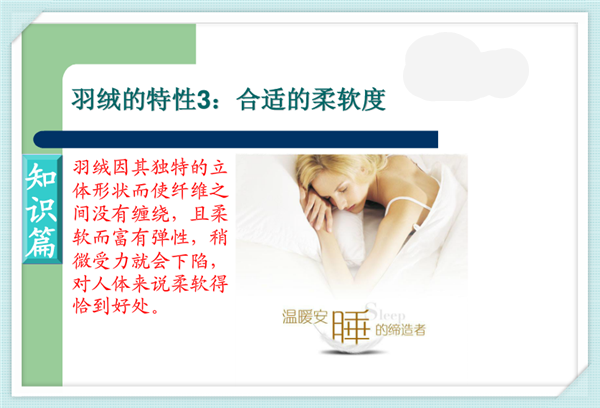 羽绒的特性3：合适的柔软度

知识篇

羽绒因其独特的立体形状而使纤维之间没有缠绕，且柔软而富有弹性，稍微受力就会下陷，对人体来说柔软得恰到好处。

温暖安睡的缔造者
Sleep